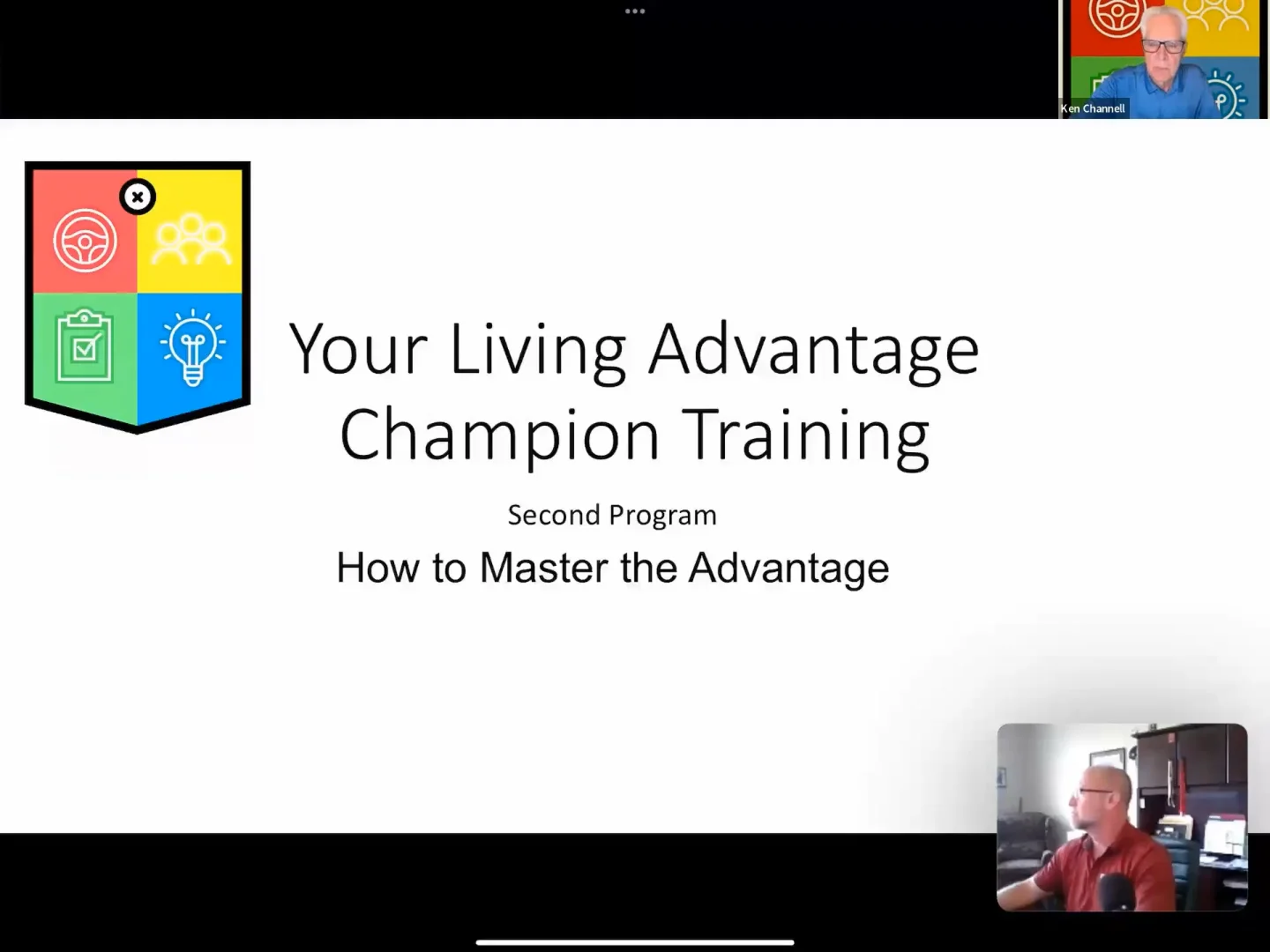 Ken Channell

Your Living Advantage Champion Training

Second Program

How to Master the Advantage